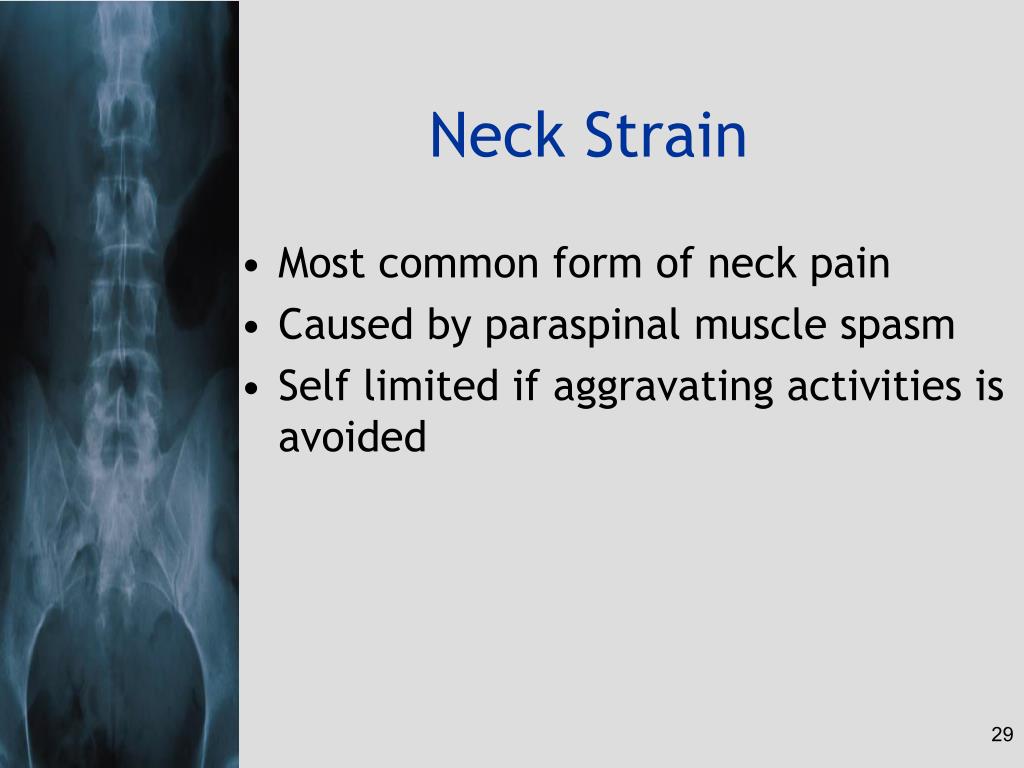 Neck Strain

• Most common form of neck pain
• Caused by paraspinal muscle spasm
• Self limited if aggravating activities is avoided

29